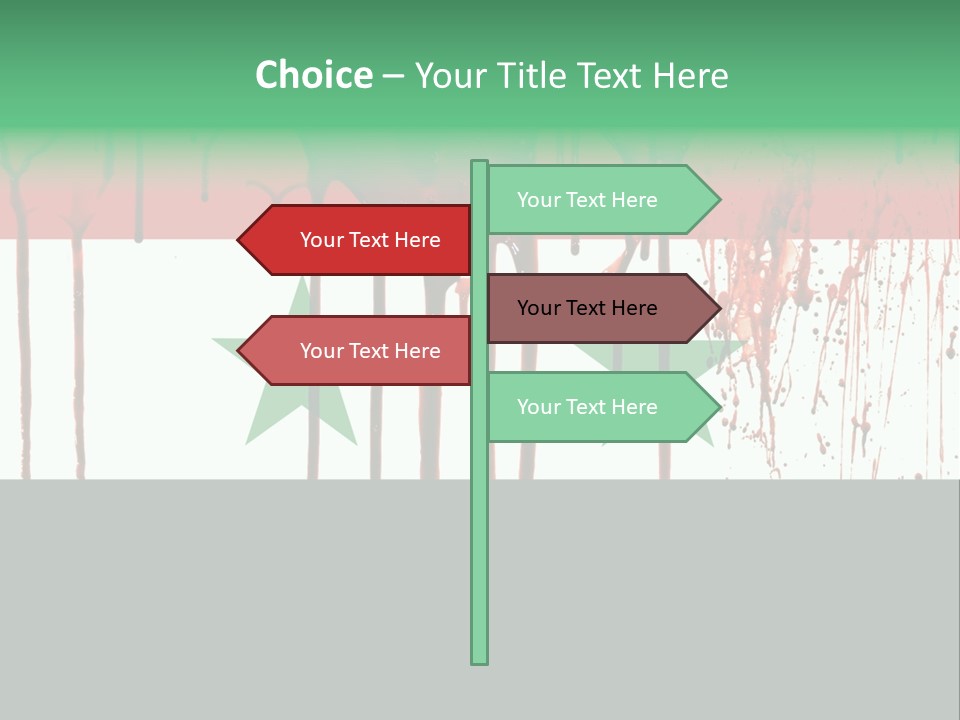 Choice – Your Title Text Here

Your Text Here

Your Text Here

Your Text Here

Your Text Here

Your Text Here